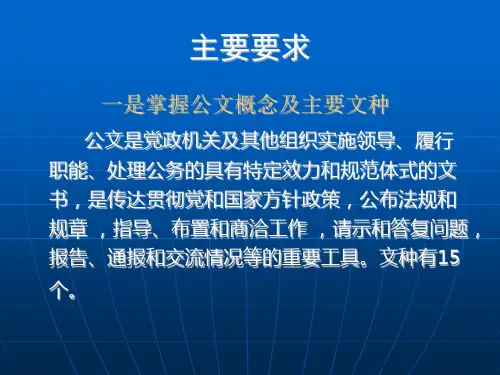 主要要求

一是掌握公文概念及主要文种

公文是党政机关及其他组织实施领导、履行职能、处理公务的具有特定效力和规范体式的文书，是传达贯彻党和国家方针政策，公布法规和规章 ，指导、布置和商洽工作 ，请示和答复问题，报告、通报和交流情况等的重要工具。文种有15个。